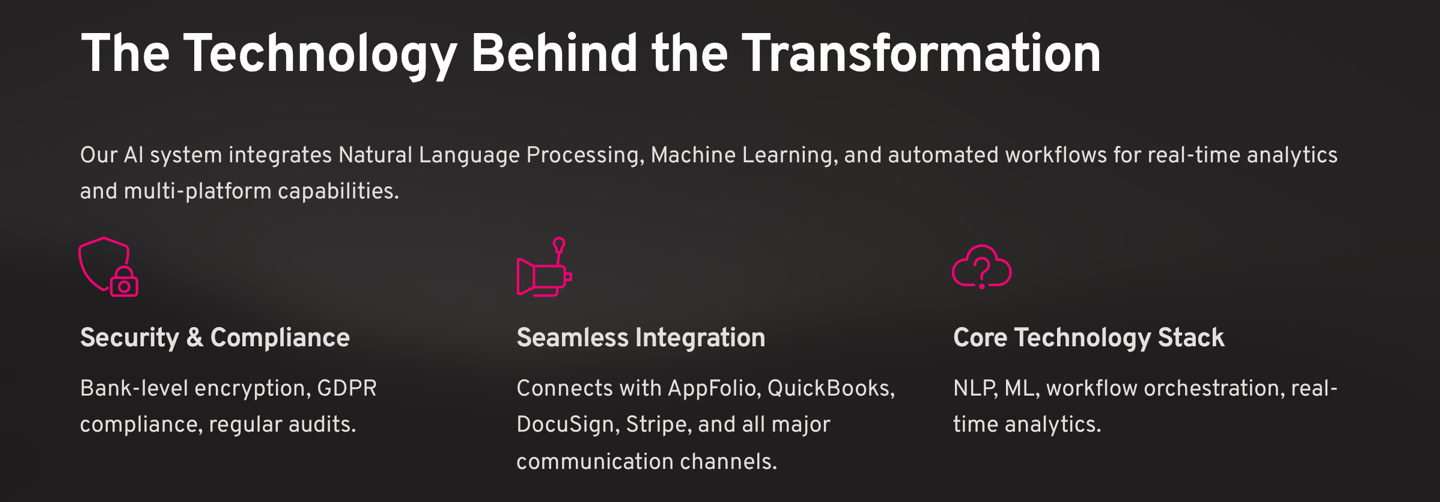 The Technology Behind the Transformation

Our AI system integrates Natural Language Processing, Machine Learning, and automated workflows for real-time analytics and multi-platform capabilities.

Security & Compliance

Bank-level encryption, GDPR compliance, regular audits.

Seamless Integration

Connects with AppFolio, QuickBooks, DocuSign, Stripe, and all major communication channels.

Core Technology Stack

NLP, ML, workflow orchestration, real-time analytics.